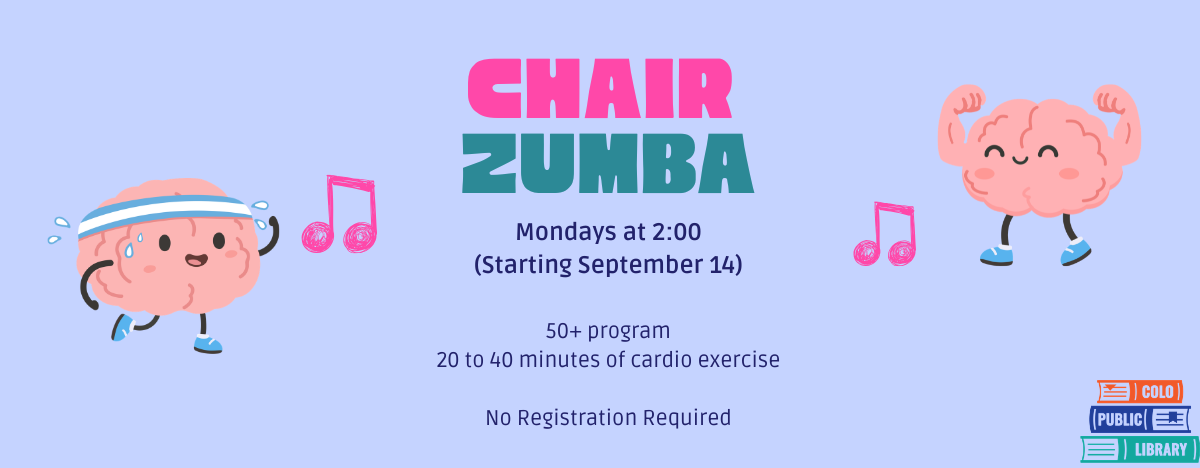 CHAIR
ZUMBA

Mondays at 2:00
(Starting September 14)

50+ program
20 to 40 minutes of cardio exercise

No Registration Required

COLO
PUBLIC
LIBRARY